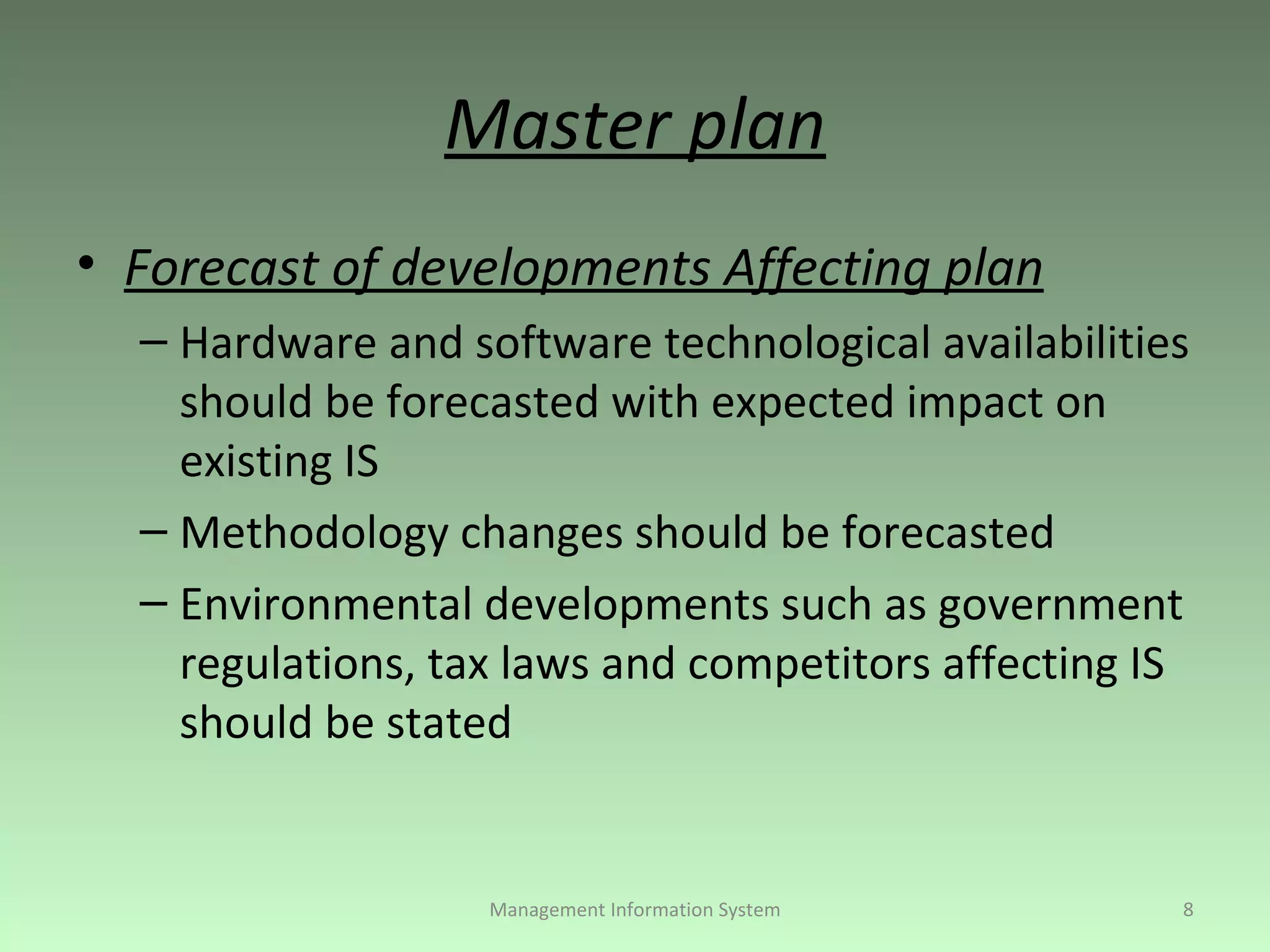 Master plan

• Forecast of developments Affecting plan

– Hardware and software technological availabilities should be forecasted with expected impact on existing IS

– Methodology changes should be forecasted

– Environmental developments such as government regulations, tax laws and competitors affecting IS should be stated

Management Information System

8